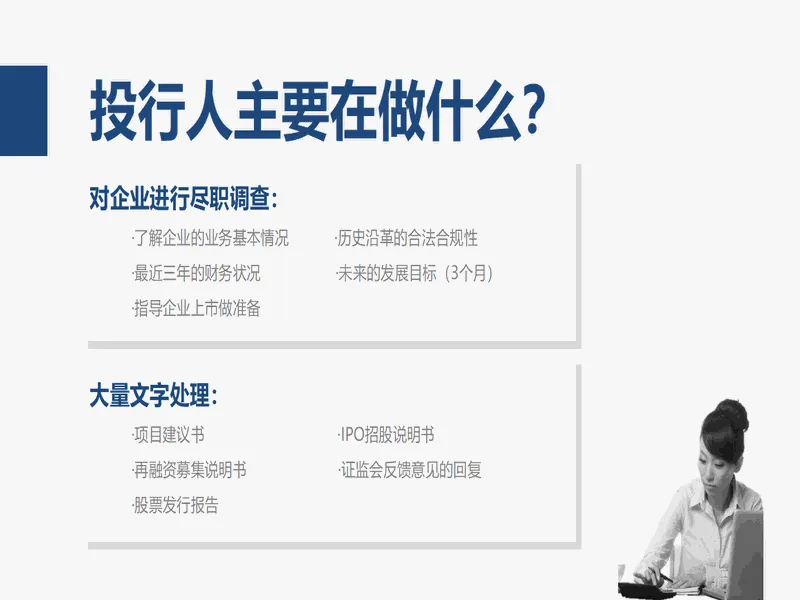 投行人主要在做什么?

对企业进行尽职调查:

·了解企业的业务基本情况
·最近三年的财务状况
·指导企业上市做准备

·历史沿革的合法合规性
·未来的发展目标（3个月）

大量文字处理:

·项目建议书
·再融资募集说明书
·股票发行报告

·IPO招股说明书
·证监会反馈意见的回复